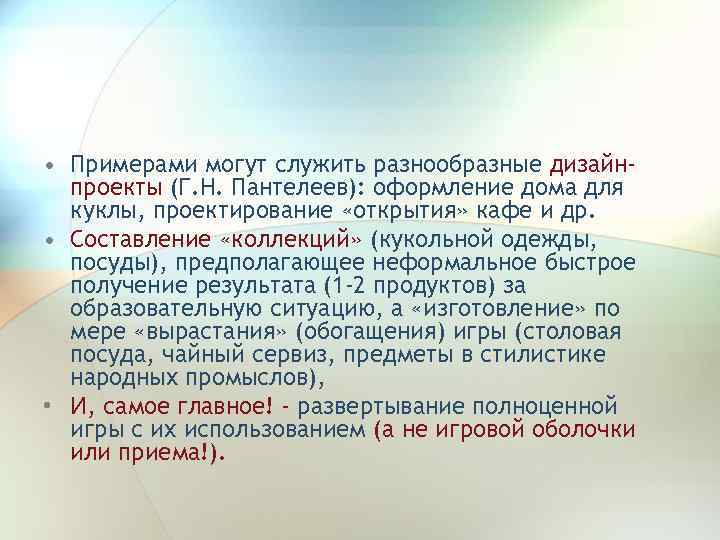 • Примерами могут служить разнообразные дизайн-проекты (Г.Н. Пантелеев): оформление дома для куклы, проектирование «открытия» кафе и др.

• Составление «коллекций» (кукольной одежды, посуды), предполагающее неформальное быстрое получение результата (1-2 продуктов) за образовательную ситуацию, а «изготовление» по мере «вырастания» (обогащения) игры (столовая посуда, чайный сервиз, предметы в стилистике народных промыслов),

• И, самое главное! - развертывание полноценной игры с их использованием (а не игровой оболочки или приема!).